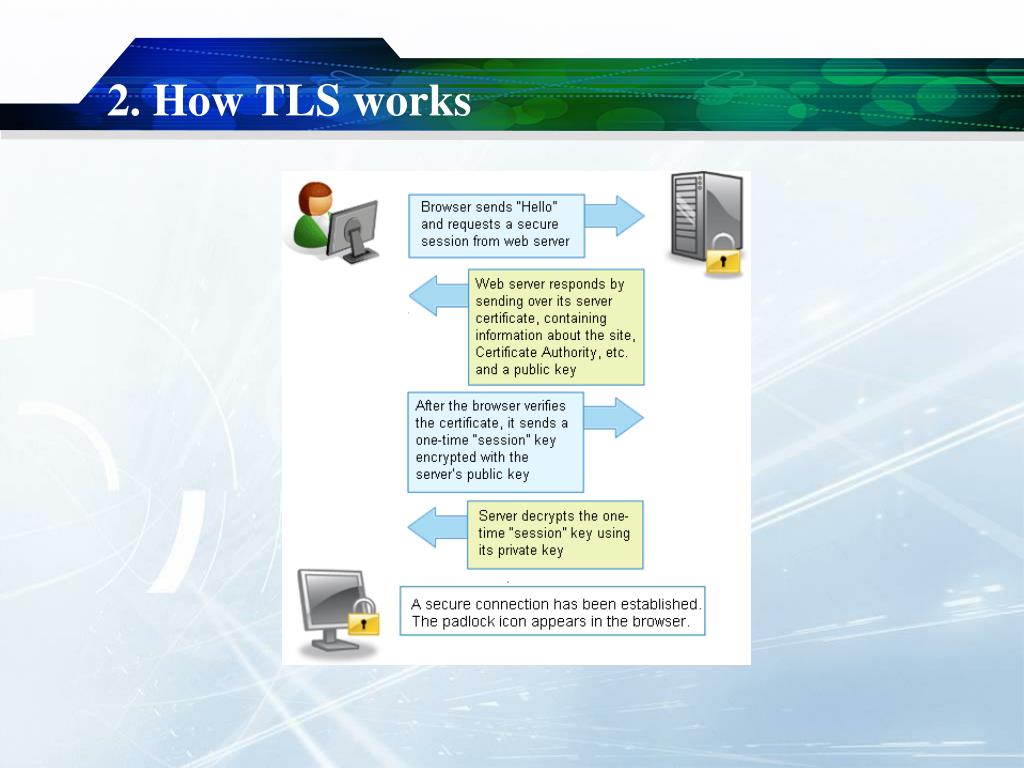 2. How TLS works

Browser sends "Hello" and requests a secure session from web server

Web server responds by sending over its server certificate, containing information about the site, Certificate Authority, etc. and a public key

After the browser verifies the certificate, it sends a one-time "session" key encrypted with the server's public key

Server decrypts the one-time "session" key using its private key

A secure connection has been established. The padlock icon appears in the browser.